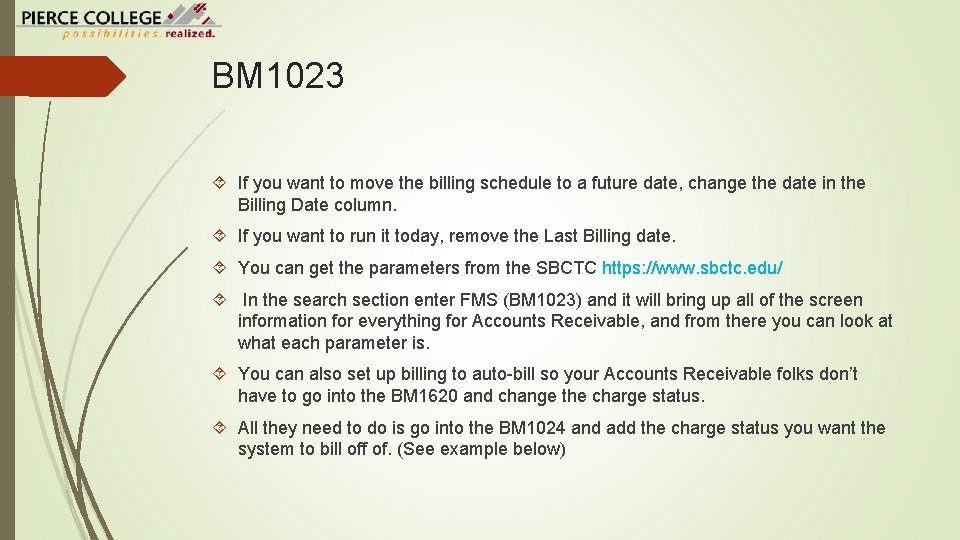 PIERCE COLLEGE
possibilities. realized.

BM1023

If you want to move the billing schedule to a future date, change the date in the Billing Date column.

If you want to run it today, remove the Last Billing date.

You can get the parameters from the SBCTC https://www.sbctc.edu/

In the search section enter FMS (BM1023) and it will bring up all of the screen information for everything for Accounts Receivable, and from there you can look at what each parameter is.

You can also set up billing to auto-bill so your Accounts Receivable folks don't have to go into the BM1620 and change the charge status.

All they need to do is go into the BM1024 and add the charge status you want the system to bill off of. (See example below)